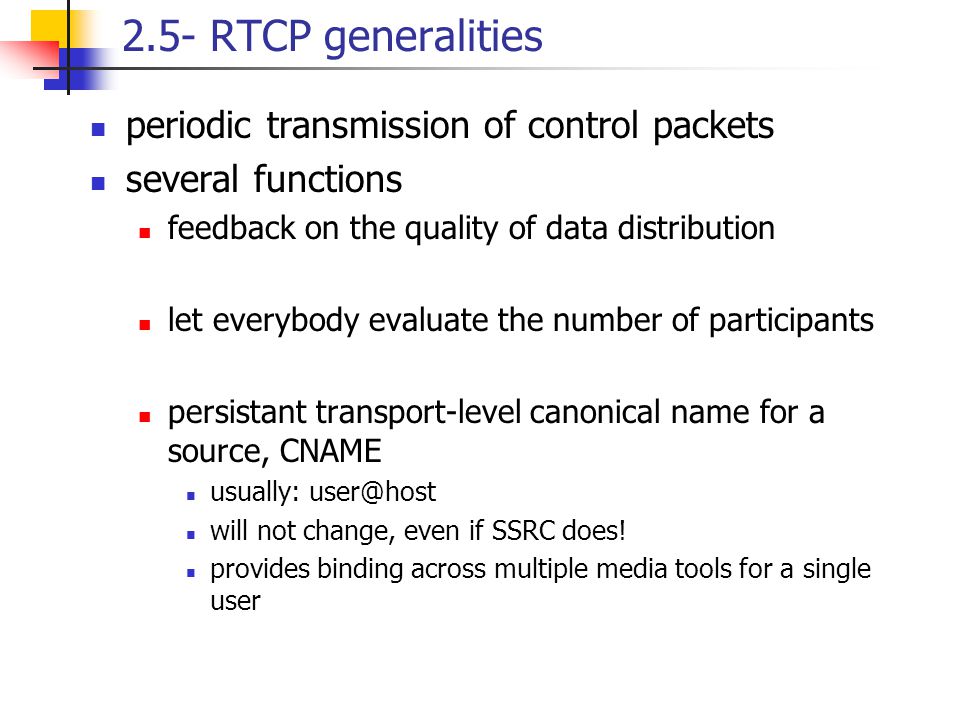 2.5- RTCP generalities

- periodic transmission of control packets
- several functions
  - feedback on the quality of data distribution
  - let everybody evaluate the number of participants
  - persistant transport-level canonical name for a source, CNAME
    - usually: user@host
    - will not change, even if SSRC does!
    - provides binding across multiple media tools for a single user